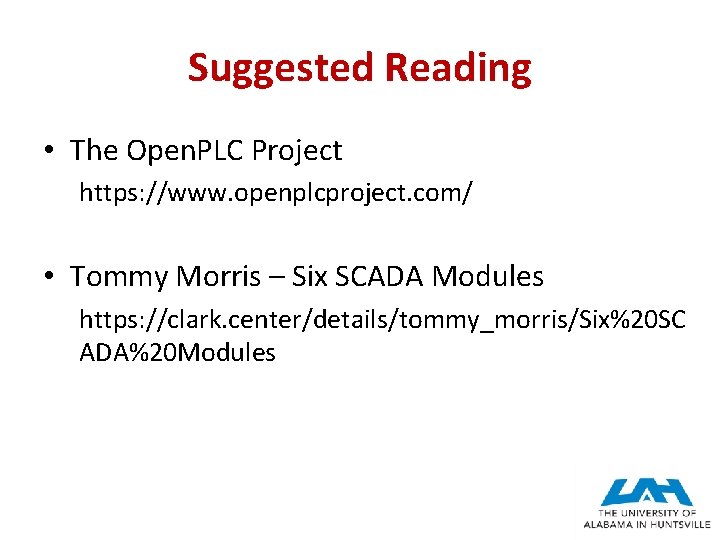 Suggested Reading

• The OpenPLC Project
https://www.openplcproject.com/

• Tommy Morris – Six SCADA Modules
https://clark.center/details/tommy_morris/Six%20SCADA%20Modules

UAH
THE UNIVERSITY OF ALABAMA IN HUNTSVILLE